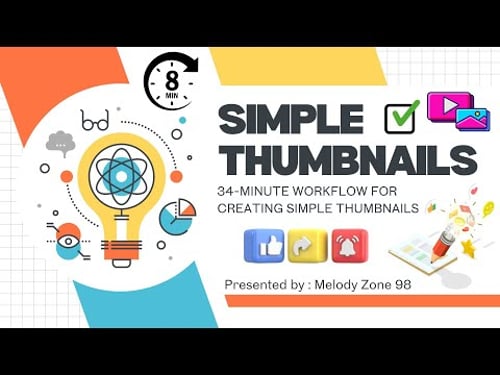 8
MIN

SIMPLE
THUMBNAILS

34-MINUTE WORKFLOW FOR CREATING SIMPLE THUMBNAILS

Presented by : Melody Zone 98